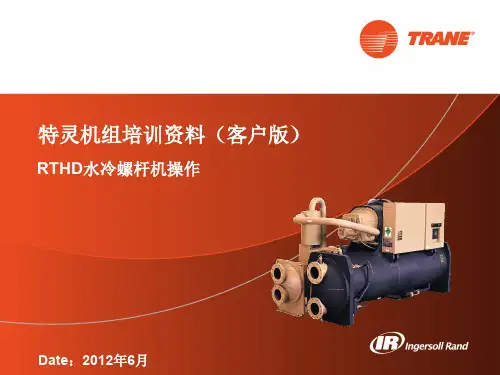 TRANE®

特灵机组培训资料（客户版）

RTHD水冷螺杆机操作

IR Ingersoll Rand

Date：2012年6月